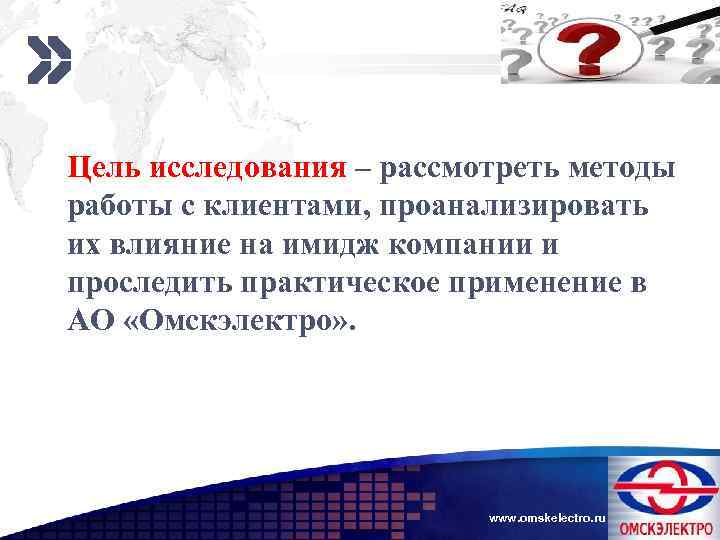 Цель исследования – рассмотреть методы работы с клиентами, проанализировать их влияние на имидж компании и проследить практическое применение в АО «Омскэлектро».

www.omskelectro.ru

ОМСКЭЛЕКТРО